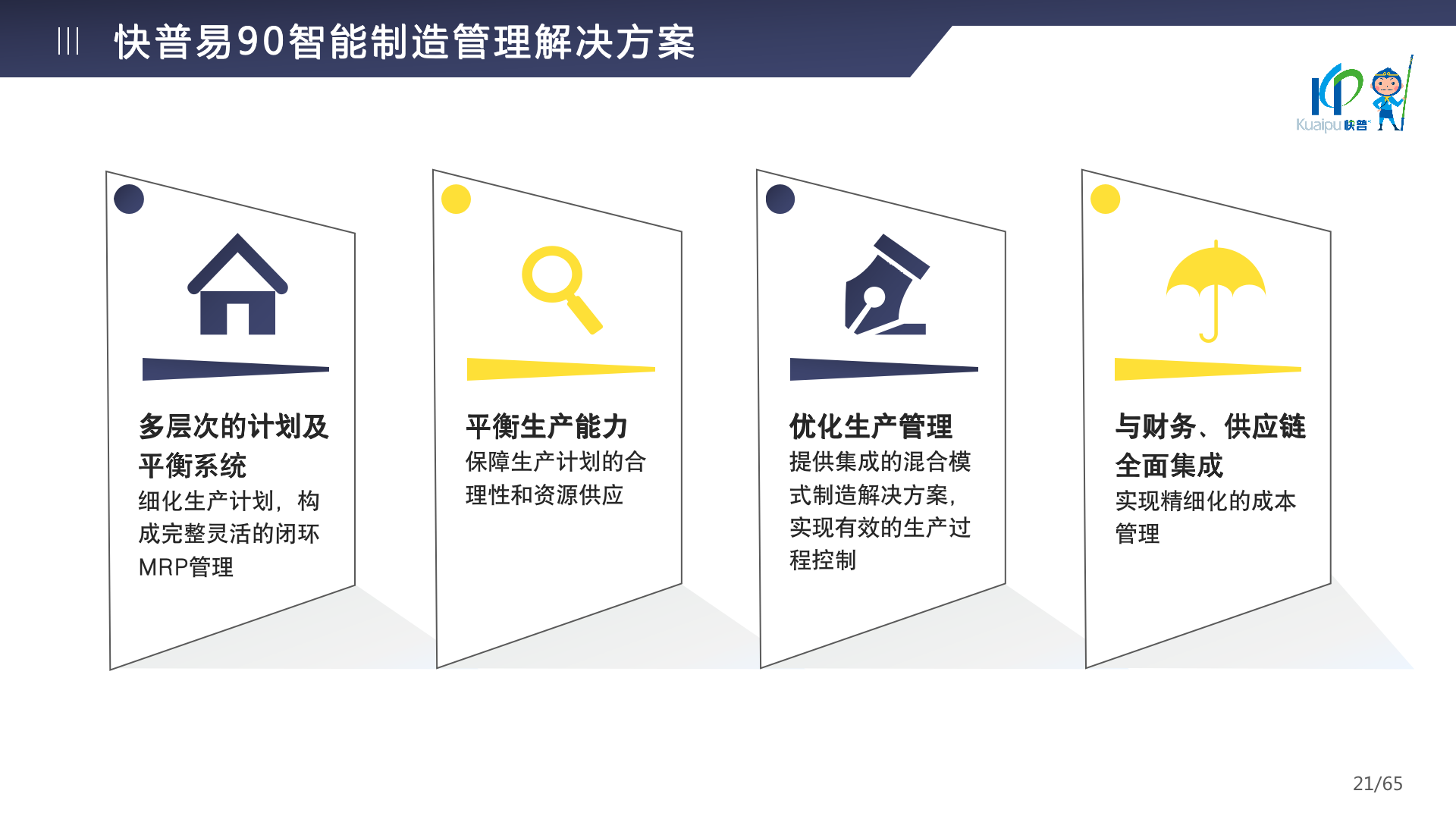 快普易90智能制造管理解决方案

Kuaipu 快普

多层次的计划及平衡系统
细化生产计划，构成完整灵活的闭环MRP管理

平衡生产能力
保障生产计划的合理性和资源供应

优化生产管理
提供集成的混合模式制造解决方案，实现有效的生产过程控制

与财务、供应链全面集成
实现精细化的成本管理

21/65